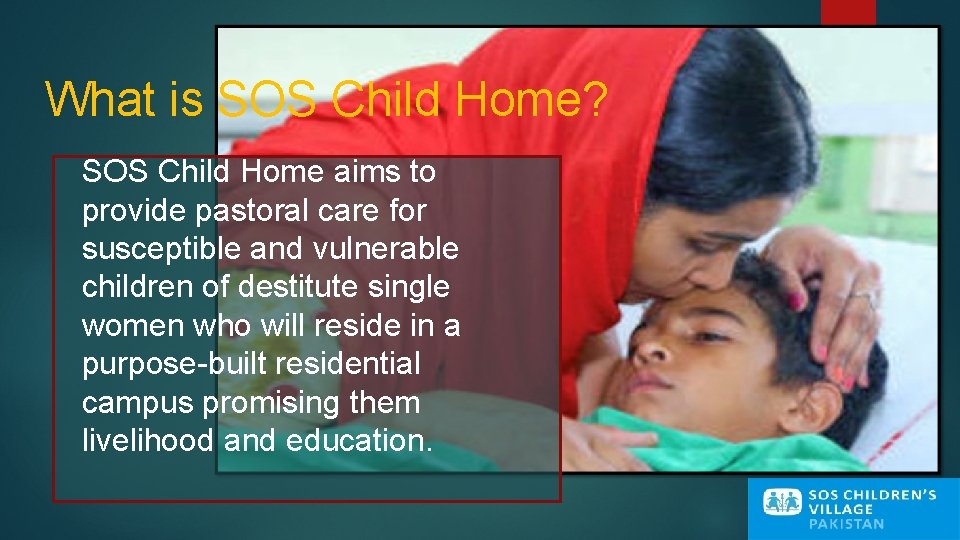 What is SOS Child Home?

SOS Child Home aims to provide pastoral care for susceptible and vulnerable children of destitute single women who will reside in a purpose-built residential campus promising them livelihood and education.

SOS CHILDREN'S VILLAGE PAKISTAN